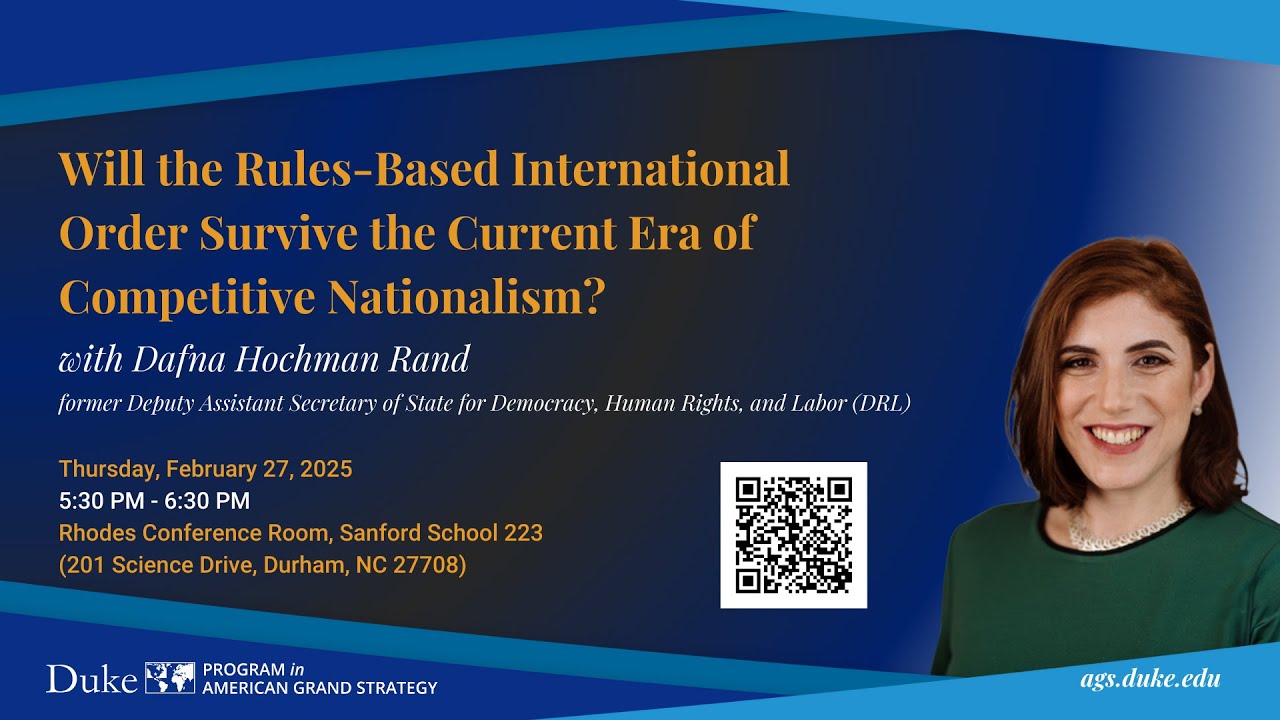 Will the Rules-Based International Order Survive the Current Era of Competitive Nationalism?

with Dafna Hochman Rand

former Deputy Assistant Secretary of State for Democracy, Human Rights, and Labor (DRL)

Thursday, February 27, 2025
5:30 PM - 6:30 PM
Rhodes Conference Room, Sanford School 223
(201 Science Drive, Durham, NC 27708)

Duke PROGRAM in AMERICAN GRAND STRATEGY

ags.duke.edu